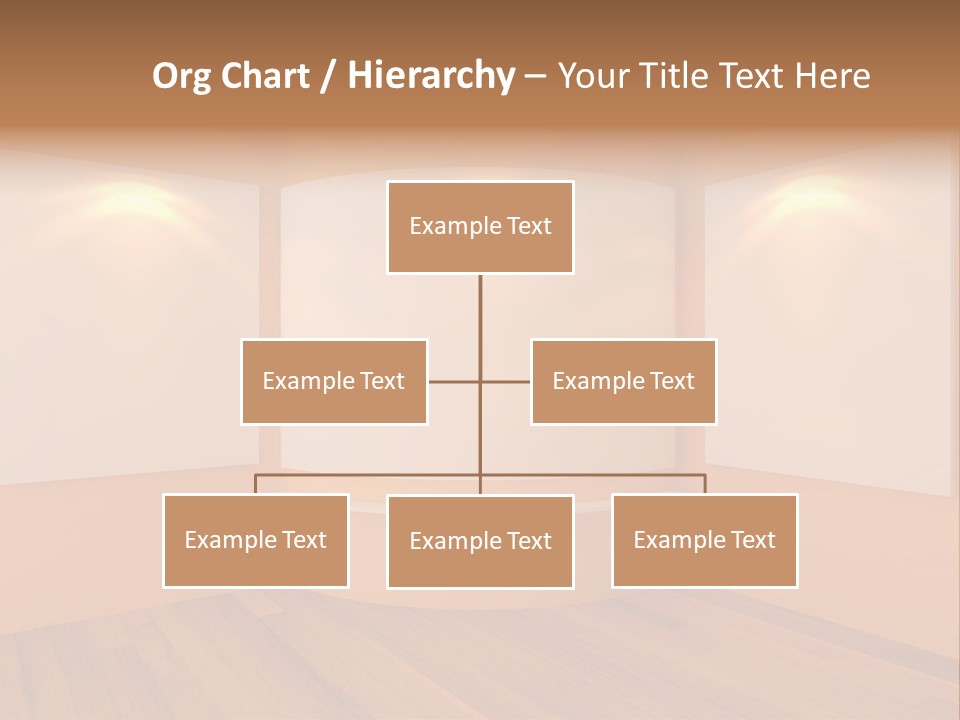 Org Chart / Hierarchy – Your Title Text Here

Example Text

Example Text

Example Text

Example Text

Example Text

Example Text